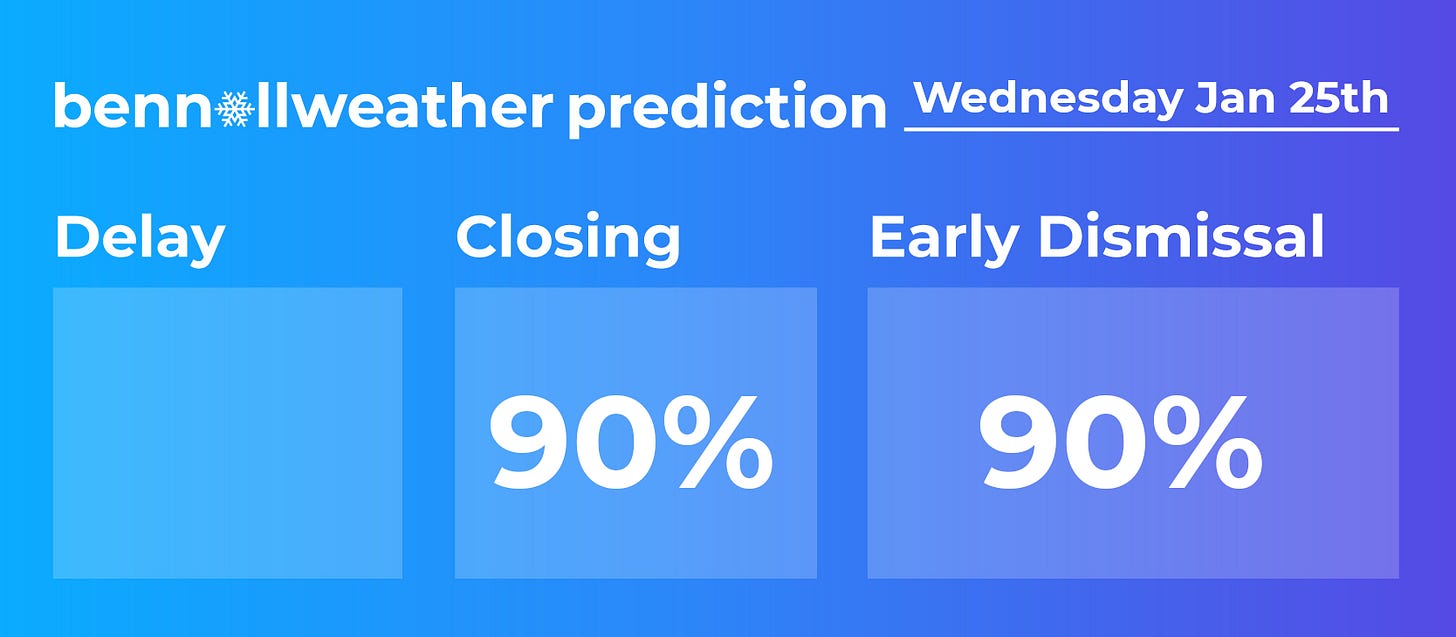 benn❄llweather prediction Wednesday Jan 25th

Delay

Closing
90%

Early Dismissal
90%